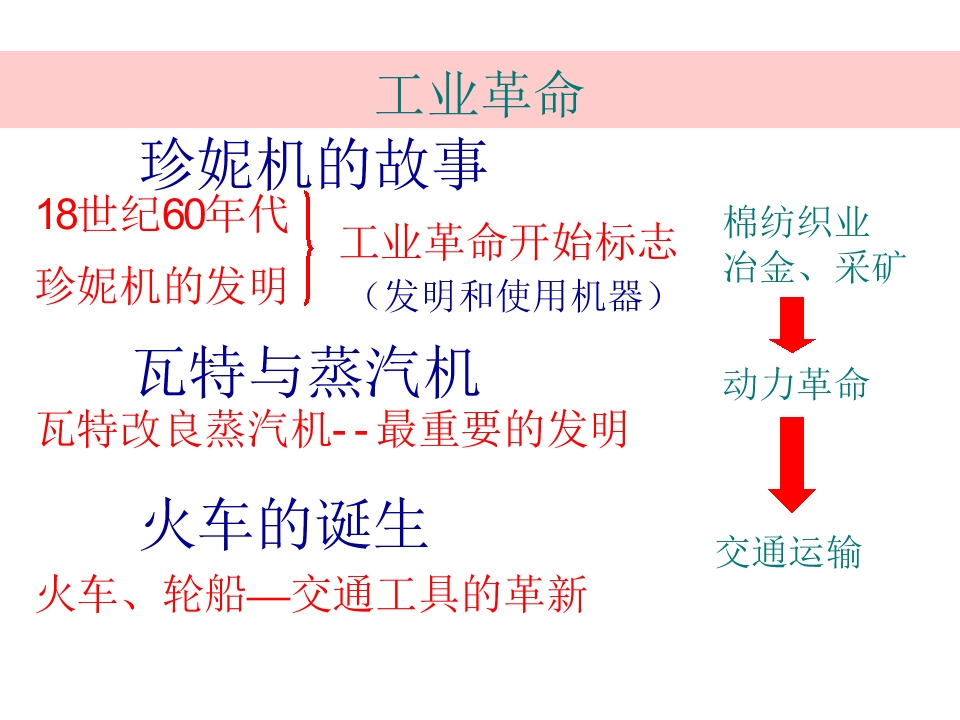 工业革命

珍妮机的故事

18世纪60年代
珍妮机的发明

工业革命开始标志
（发明和使用机器）

瓦特与蒸汽机

瓦特改良蒸汽机--最重要的发明

火车的诞生

火车、轮船—交通工具的革新

棉纺织业
冶金、采矿

动力革命

交通运输